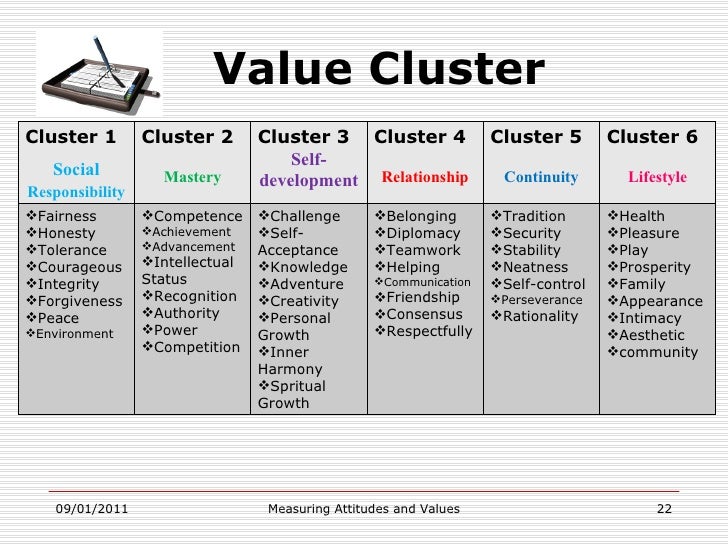 Value Cluster

| Cluster 1 Social Responsibility | Cluster 2 Mastery | Cluster 3 Self-development | Cluster 4 Relationship | Cluster 5 Continuity | Cluster 6 Lifestyle |
|---|---|---|---|---|---|
| ❖Fairness ❖Honesty ❖Tolerance ❖Courageous ❖Integrity ❖Forgiveness ❖Peace ❖Environment | ❖Competence ❖Achievement ❖Advancement ❖Intellectual Status ❖Recognition ❖Authority ❖Power ❖Competition | ❖Challenge ❖Self-Acceptance ❖Knowledge ❖Adventure ❖Creativity ❖Personal Growth ❖Inner Harmony ❖Spritual Growth | ❖Belonging ❖Diplomacy ❖Teamwork ❖Helping ❖Communication ❖Friendship ❖Consensus ❖Respectfully | ❖Tradition ❖Security ❖Stability ❖Neatness ❖Self-control ❖Perseverance ❖Rationality | ❖Health ❖Pleasure ❖Play ❖Prosperity ❖Family ❖Appearance ❖Intimacy ❖Aesthetic ❖community |

09/01/2011 Measuring Attitudes and Values 22